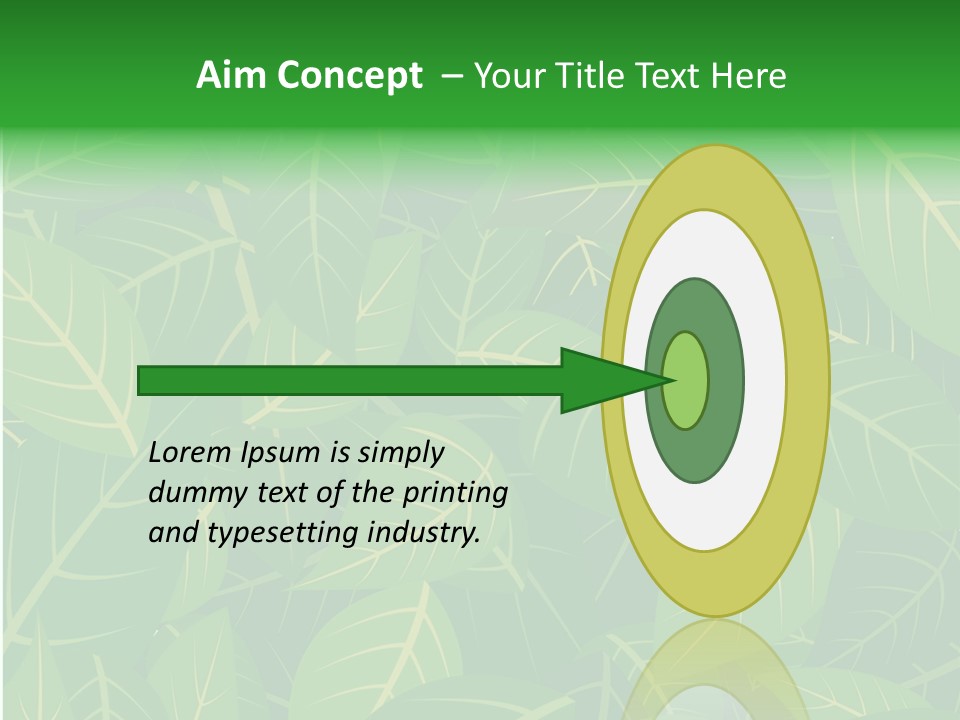 Aim Concept – Your Title Text Here

Lorem Ipsum is simply dummy text of the printing and typesetting industry.